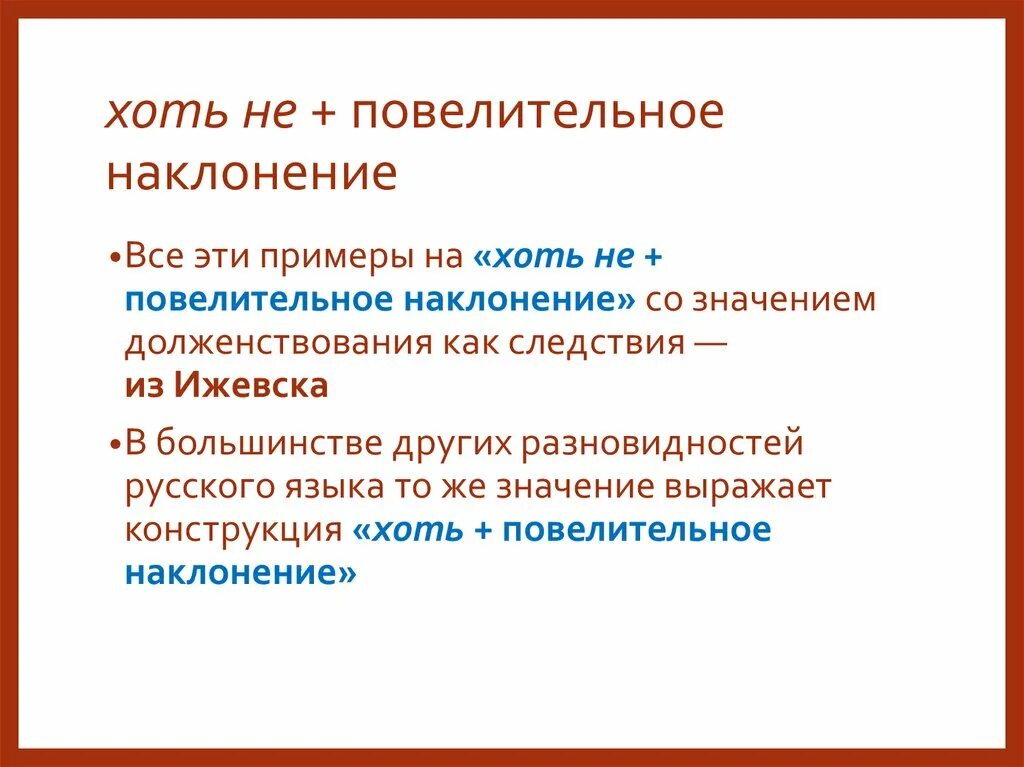 хоть не + повелительное наклонение

•Все эти примеры на «хоть не + повелительное наклонение» со значением долженствования как следствия — из Ижевска

•В большинстве других разновидностей русского языка то же значение выражает конструкция «хоть + повелительное наклонение»